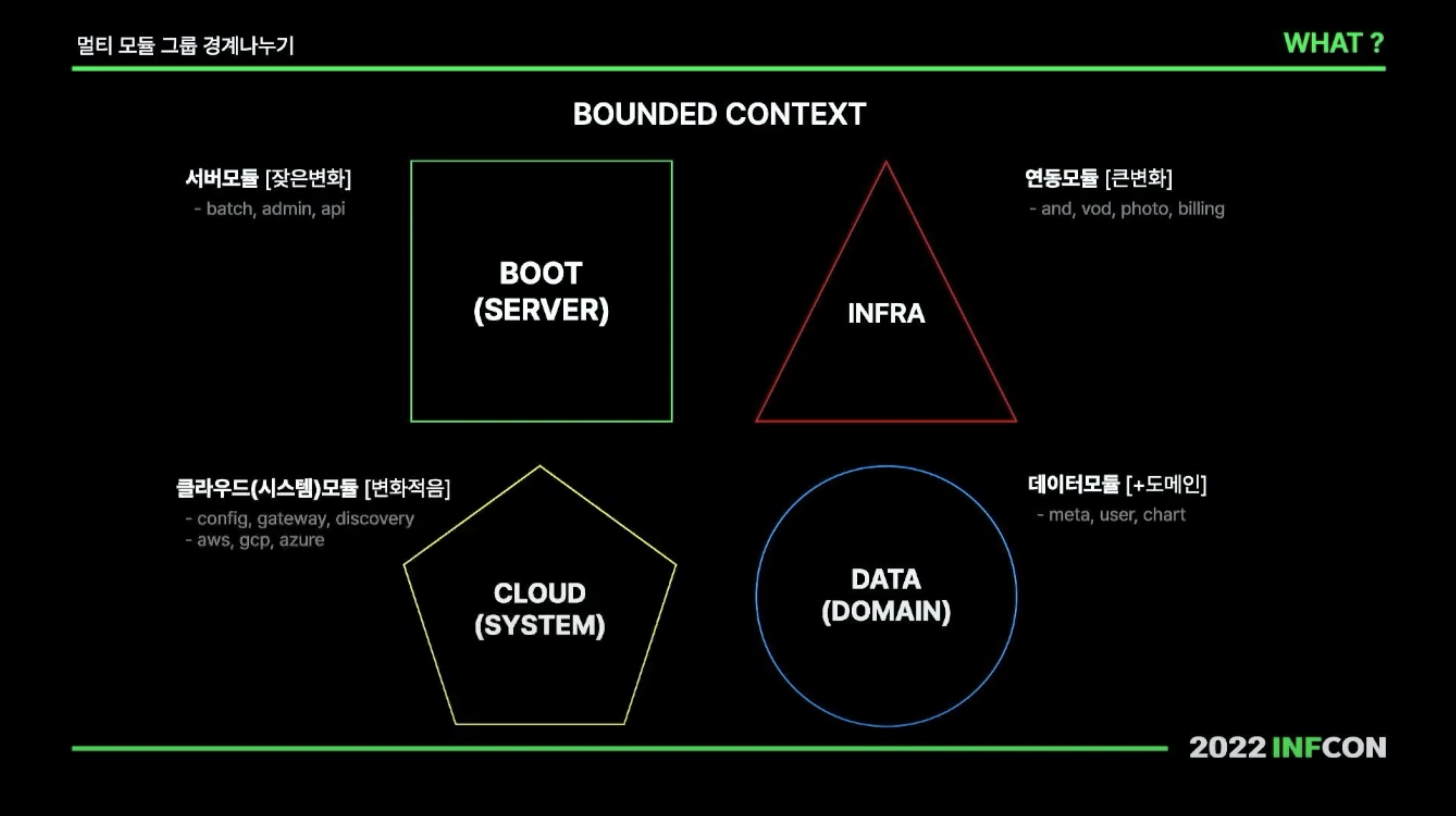 멀티 모듈 그룹 경계나누기

WHAT ?

BOUNDED CONTEXT

서버모듈 [잦은변화]
- batch, admin, api

BOOT (SERVER)

INFRA

연동모듈 [큰변화]
- and, vod, photo, billing

클라우드(시스템)모듈 [변화적음]
- config, gateway, discovery
- aws, gcp, azure

CLOUD (SYSTEM)

DATA (DOMAIN)

데이터모듈 [+도메인]
- meta, user, chart

2022 INFCON